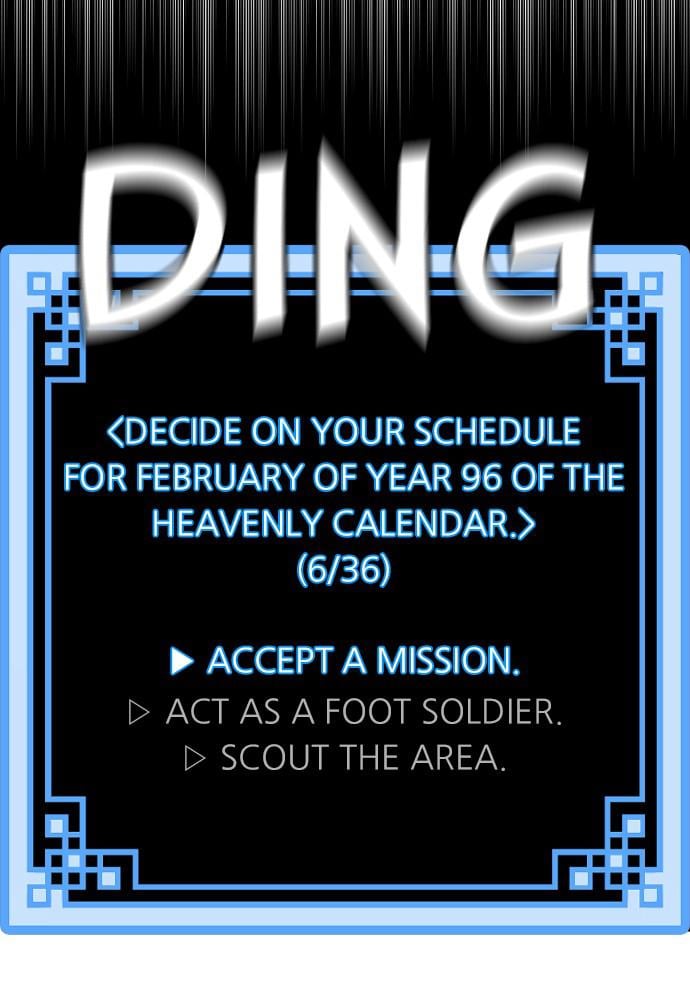 DING

<DECIDE ON YOUR SCHEDULE FOR FEBRUARY OF YEAR 96 OF THE HEAVENLY CALENDAR.>
(6/36)

▶ ACCEPT A MISSION.
▷ ACT AS A FOOT SOLDIER.
▷ SCOUT THE AREA.